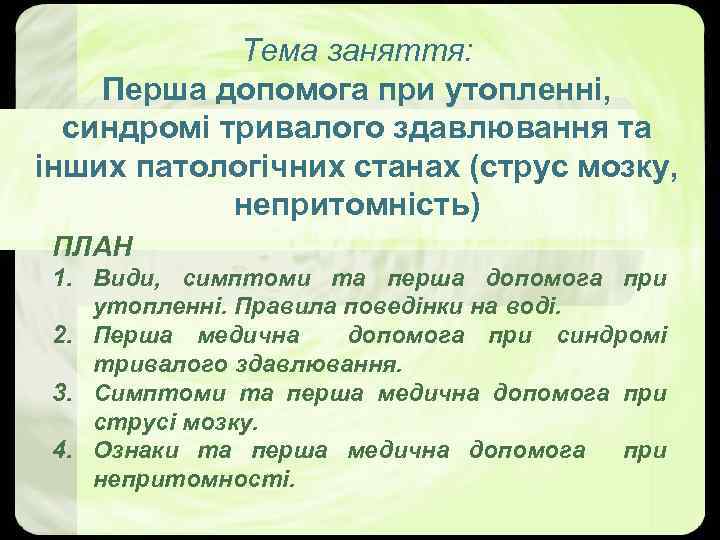 Тема заняття:
Перша допомога при утопленні, синдромі тривалого здавлювання та інших патологічних станах (струс мозку, непритомність)

ПЛАН
1. Види, симптоми та перша допомога при утопленні. Правила поведінки на воді.
2. Перша медична допомога при синдромі тривалого здавлювання.
3. Симптоми та перша медична допомога при струсі мозку.
4. Ознаки та перша медична допомога при непритомності.